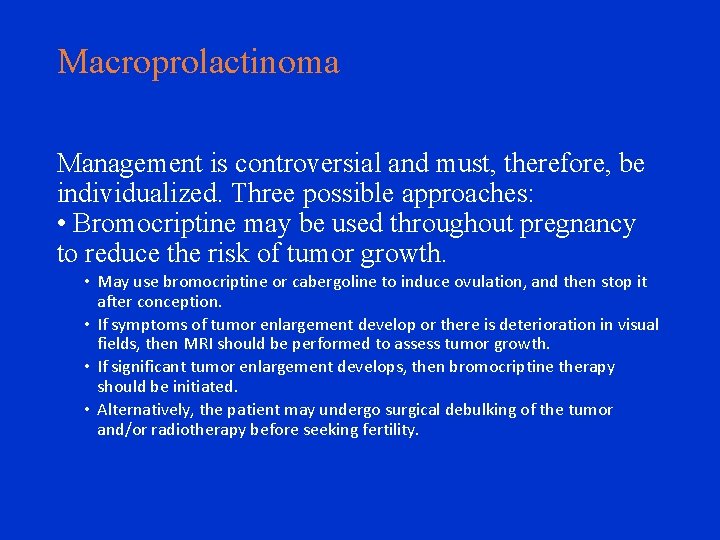 Macroprolactinoma

Management is controversial and must, therefore, be individualized. Three possible approaches:
• Bromocriptine may be used throughout pregnancy to reduce the risk of tumor growth.

• May use bromocriptine or cabergoline to induce ovulation, and then stop it after conception.
• If symptoms of tumor enlargement develop or there is deterioration in visual fields, then MRI should be performed to assess tumor growth.
• If significant tumor enlargement develops, then bromocriptine therapy should be initiated.
• Alternatively, the patient may undergo surgical debulking of the tumor and/or radiotherapy before seeking fertility.